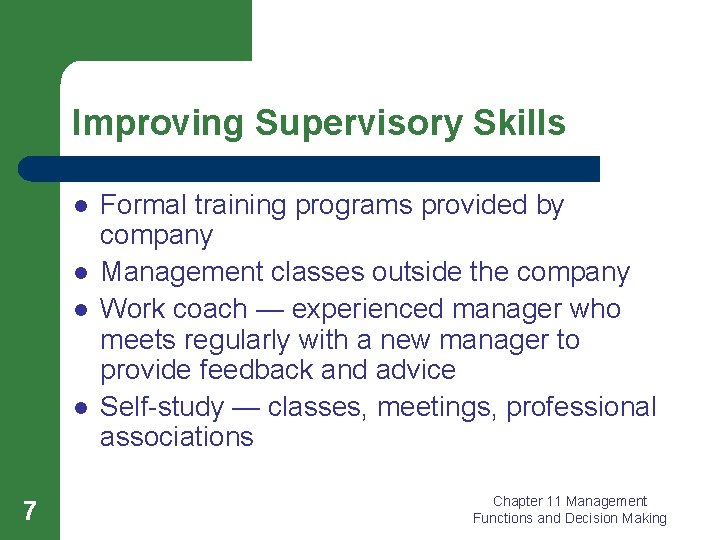 Improving Supervisory Skills

- Formal training programs provided by company
- Management classes outside the company
- Work coach — experienced manager who meets regularly with a new manager to provide feedback and advice
- Self-study — classes, meetings, professional associations

7

Chapter 11 Management Functions and Decision Making